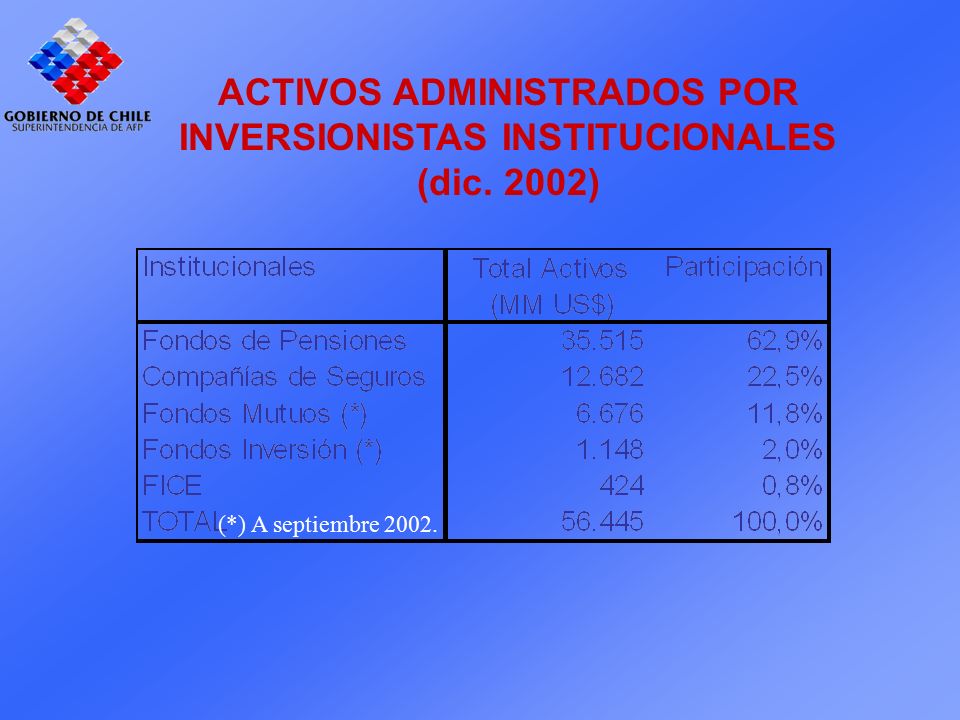 GOBIERNO DE CHILE
SUPERINTENDENCIA DE AFP

ACTIVOS ADMINISTRADOS POR INVERSIONISTAS INSTITUCIONALES
(dic. 2002)

| Institucionales | Total Activos (MM US$) | Participación |
|---|---|---|
| Fondos de Pensiones | 35.515 | 62,9% |
| Compañías de Seguros | 12.682 | 22,5% |
| Fondos Mutuos (*) | 6.676 | 11,8% |
| Fondos Inversión (*) | 1.148 | 2,0% |
| FICE | 424 | 0,8% |
| TOTAL | 56.445 | 100,0% |

(*) A septiembre 2002.